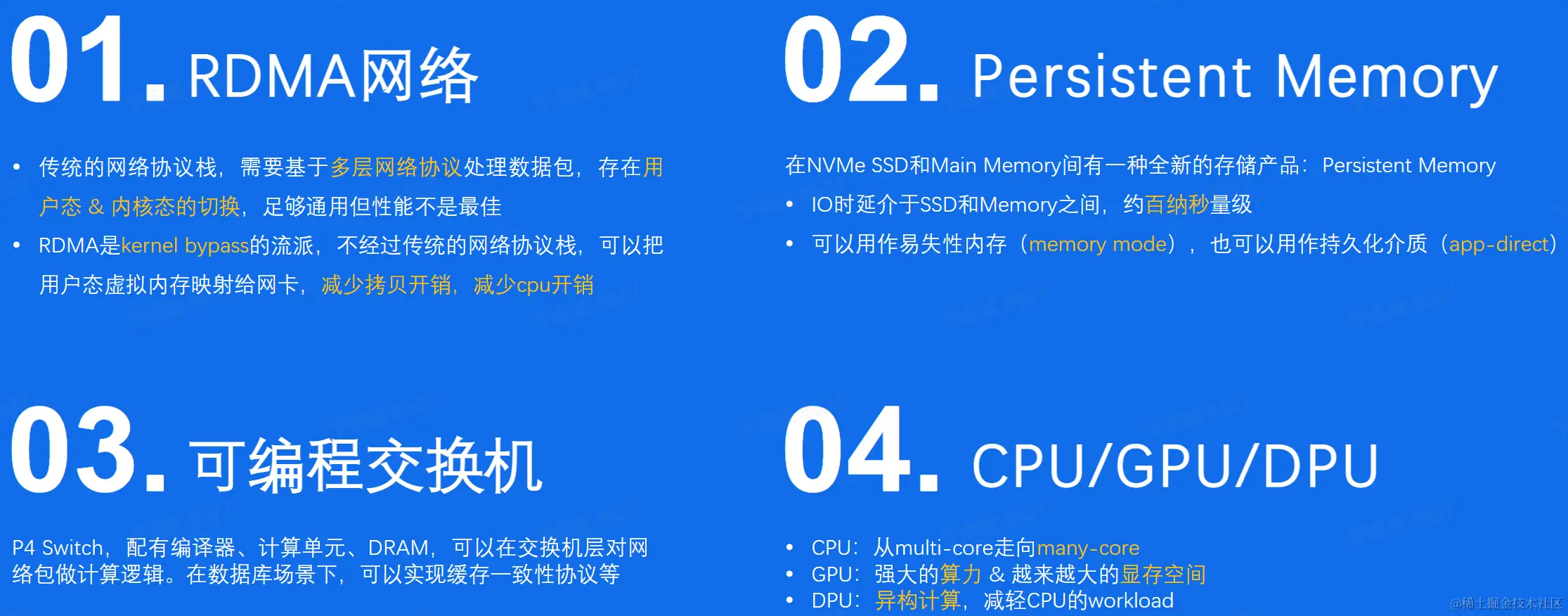 01. RDMA网络

• 传统的网络协议栈，需要基于多层网络协议处理数据包，存在用户态 & 内核态的切换，足够通用但性能不是最佳
• RDMA是kernel bypass的流派，不经过传统的网络协议栈，可以把用户态虚拟内存映射给网卡，减少拷贝开销，减少cpu开销

02. Persistent Memory

在NVMe SSD和Main Memory间有一种全新的存储产品：Persistent Memory
• IO时延介于SSD和Memory之间，约百纳秒量级
• 可以用作易失性内存（memory mode），也可以用作持久化介质（app-direct）

03. 可编程交换机

P4 Switch，配有编译器、计算单元、DRAM，可以在交换机层对网络包做计算逻辑。在数据库场景下，可以实现缓存一致性协议等

04. CPU/GPU/DPU

• CPU：从multi-core走向many-core
• GPU：强大的算力 & 越来越大的显存空间
• DPU：异构计算，减轻CPU的workload

@稀土掘金技术社区